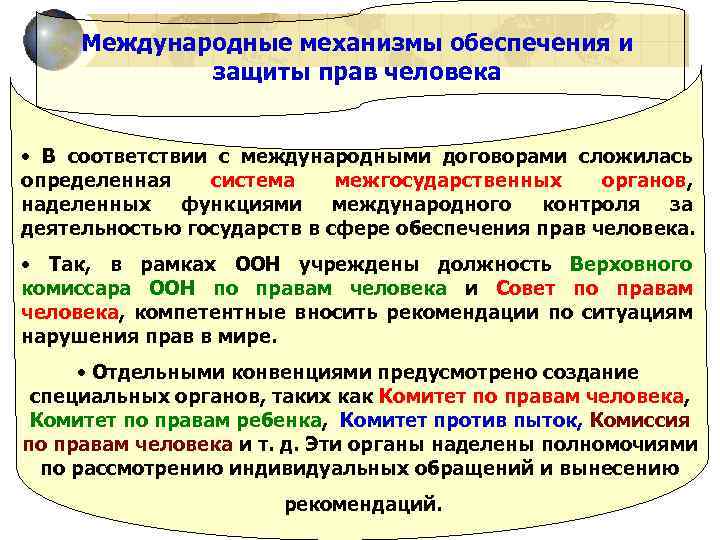 Международные механизмы обеспечения и защиты прав человека

• В соответствии с международными договорами сложилась определенная система межгосударственных органов, наделенных функциями международного контроля за деятельностью государств в сфере обеспечения прав человека.

• Так, в рамках ООН учреждены должность Верховного комиссара ООН по правам человека и Совет по правам человека, компетентные вносить рекомендации по ситуациям нарушения прав в мире.

• Отдельными конвенциями предусмотрено создание специальных органов, таких как Комитет по правам человека, Комитет по правам ребенка, Комитет против пыток, Комиссия по правам человека и т. д. Эти органы наделены полномочиями по рассмотрению индивидуальных обращений и вынесению рекомендаций.